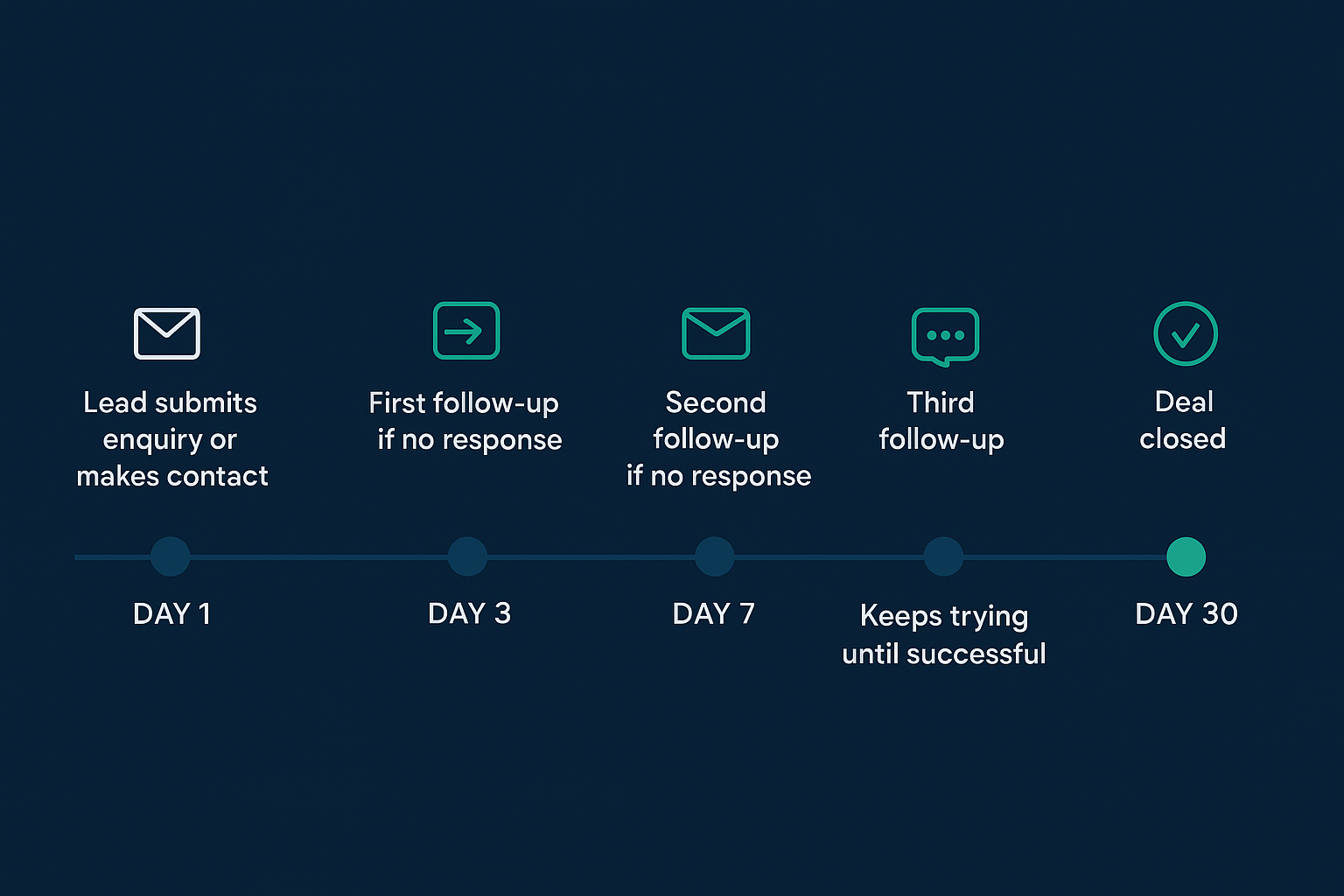 Lead submits enquiry or makes contact

First follow-up if no response

Second follow-up if no response

Third follow-up

Deal closed

DAY 1

DAY 3

DAY 7

Keeps trying until successful

DAY 30